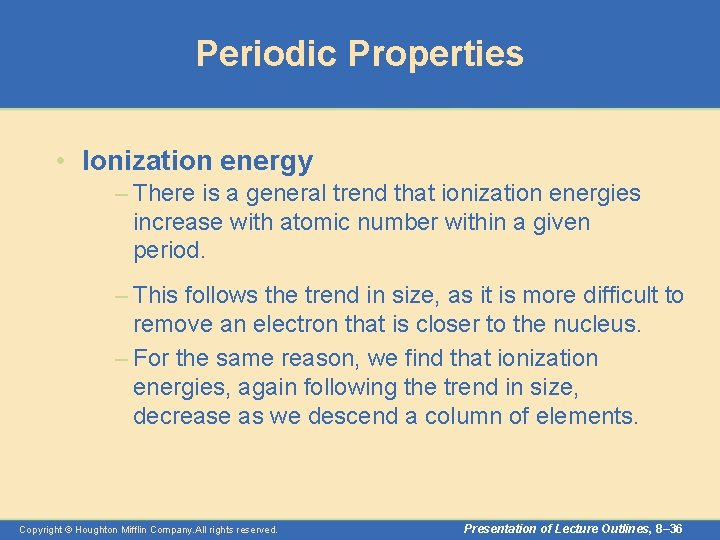 Periodic Properties

• Ionization energy

– There is a general trend that ionization energies increase with atomic number within a given period.

– This follows the trend in size, as it is more difficult to remove an electron that is closer to the nucleus.

– For the same reason, we find that ionization energies, again following the trend in size, decrease as we descend a column of elements.

Copyright © Houghton Mifflin Company.All rights reserved.

Presentation of Lecture Outlines, 8–36